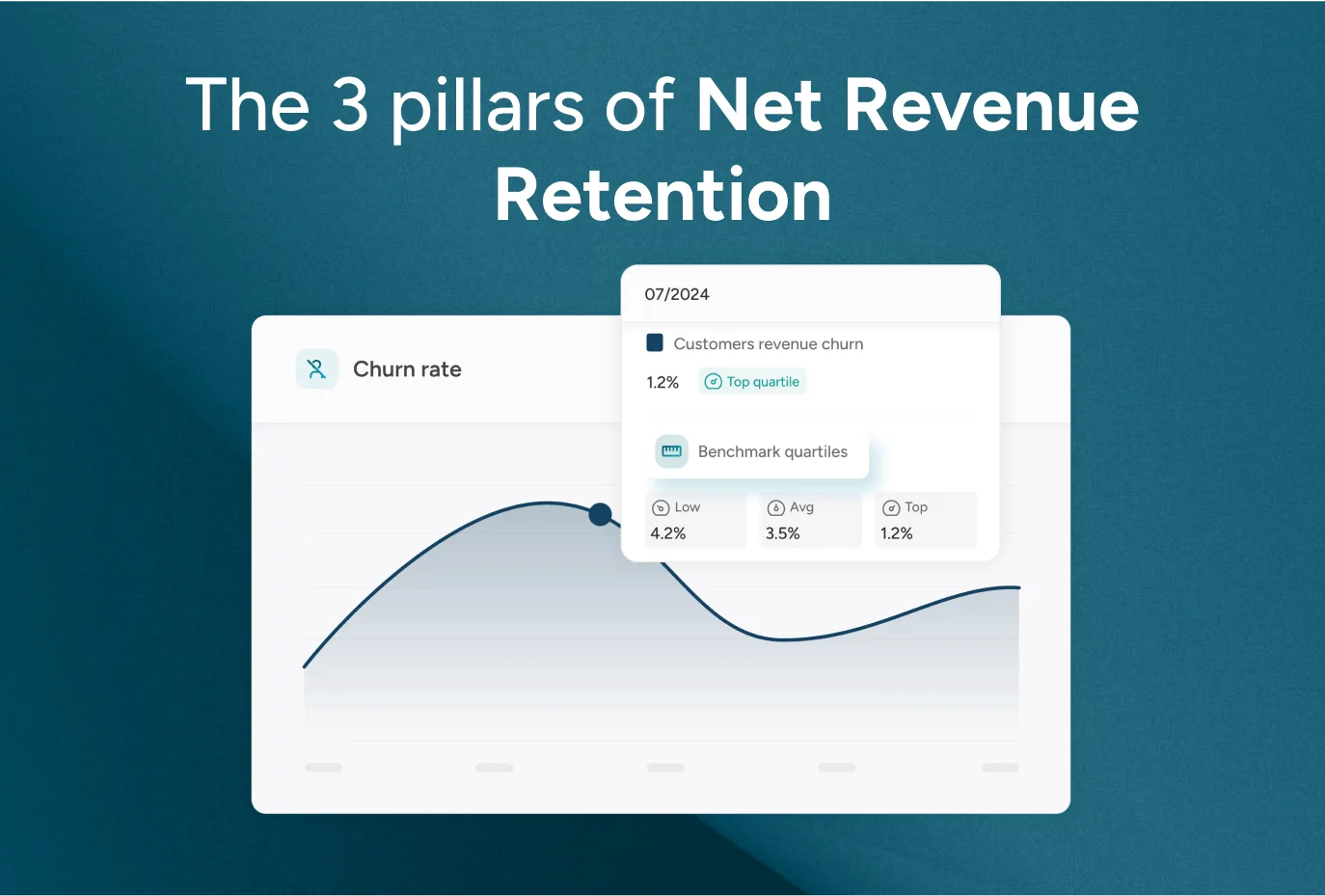 The 3 pillars of Net Revenue Retention

Churn rate

07/2024

Customers revenue churn

1.2% Top quartile

Benchmark quartiles

Low
4.2%

Avg
3.5%

Top
1.2%